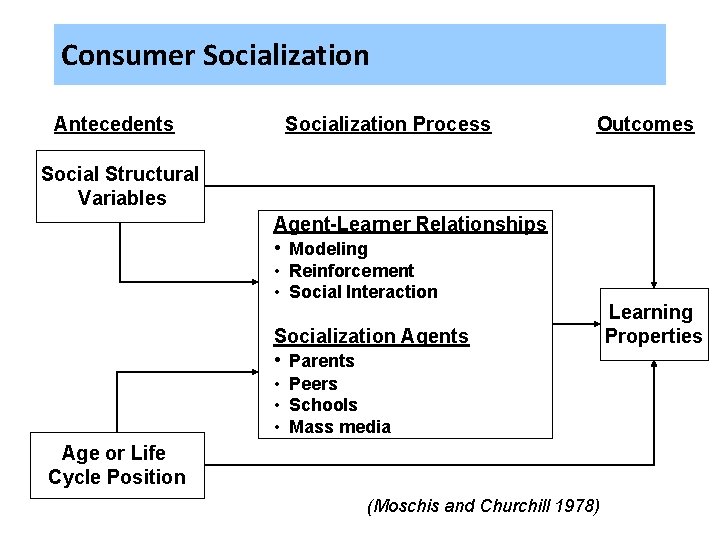 Consumer Socialization

Antecedents

Socialization Process

Outcomes

Social Structural Variables

Agent-Learner Relationships
• Modeling
• Reinforcement
• Social Interaction

Socialization Agents
• Parents
• Peers
• Schools
• Mass media

Learning Properties

Age or Life Cycle Position

(Moschis and Churchill 1978)